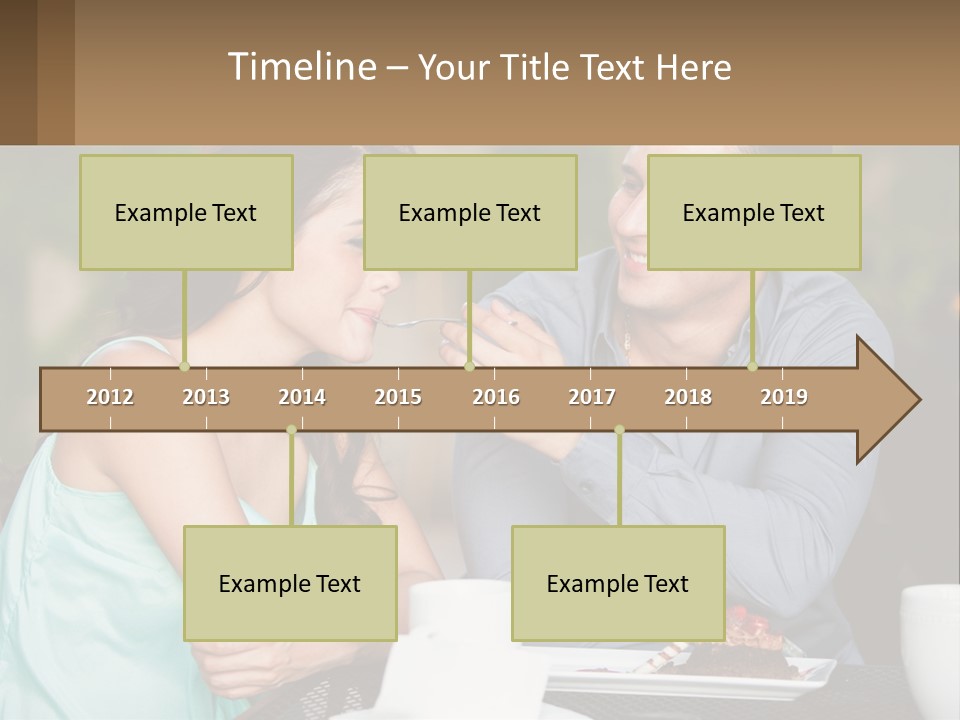 Timeline – Your Title Text Here

Example Text

Example Text

Example Text

2012 2013 2014 2015 2016 2017 2018 2019

Example Text

Example Text